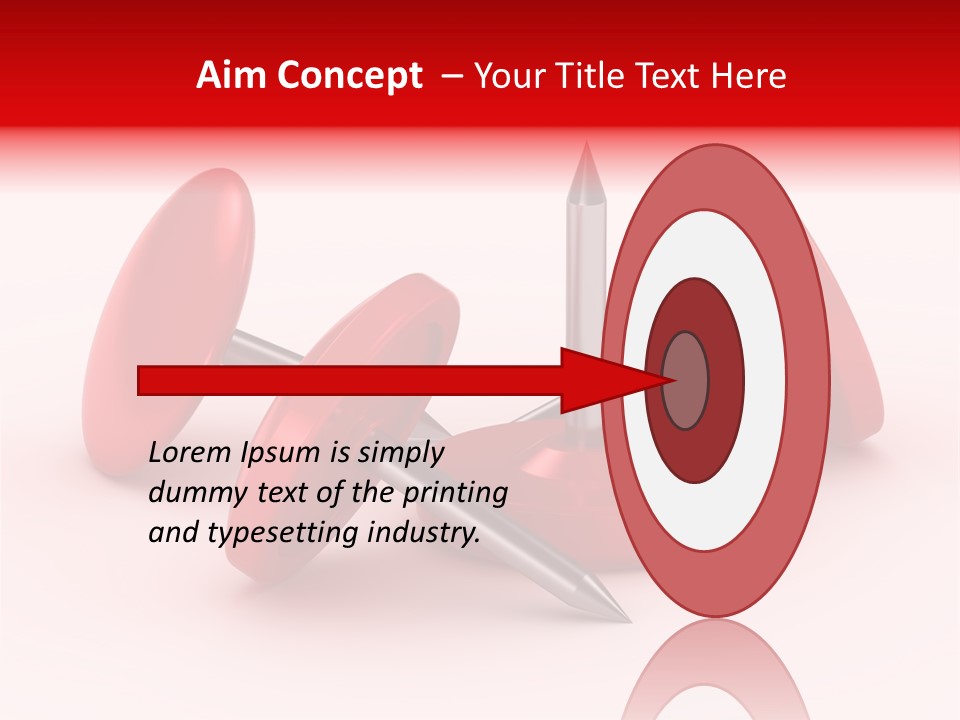 Aim Concept – Your Title Text Here

Lorem Ipsum is simply dummy text of the printing and typesetting industry.